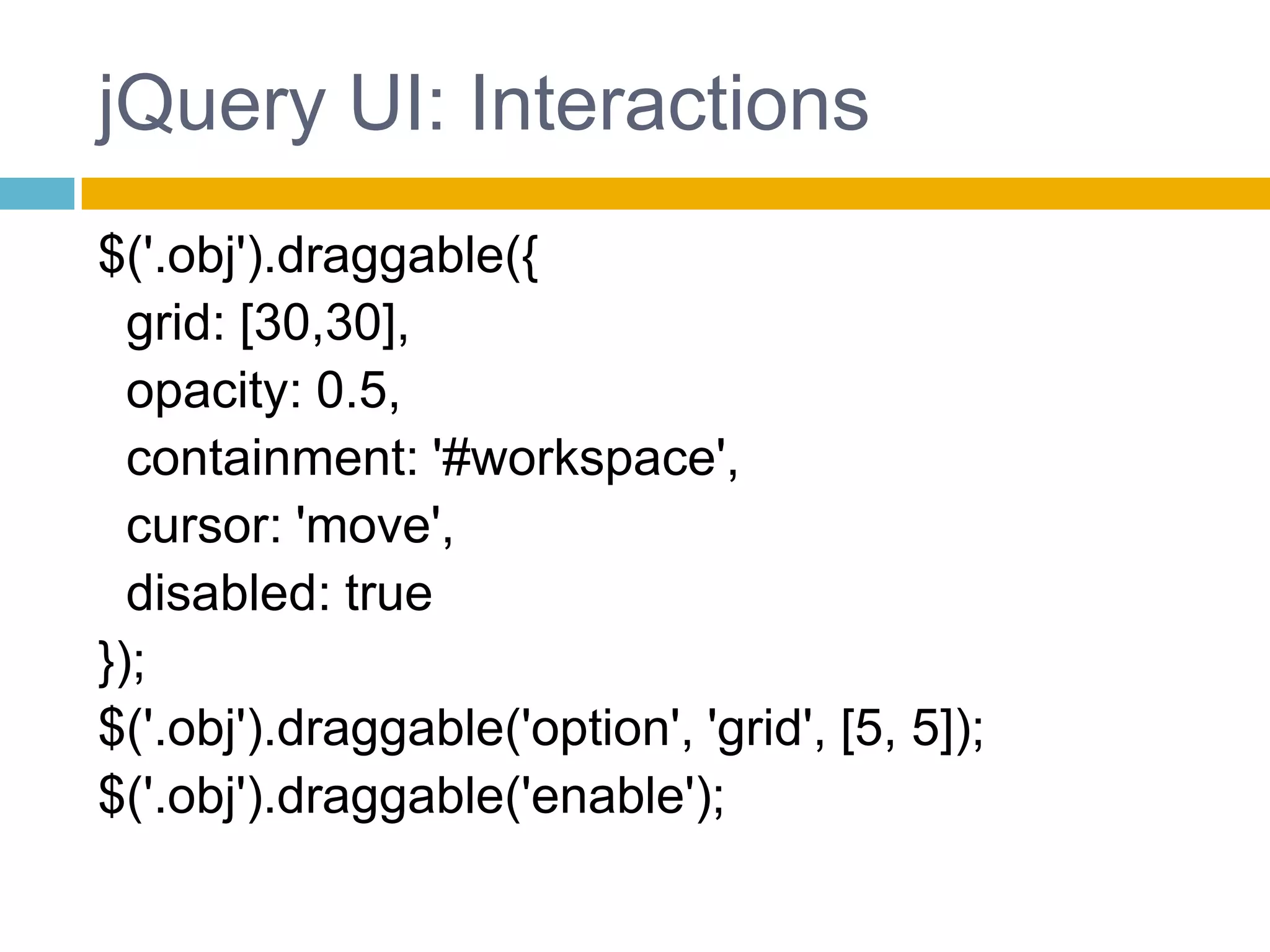 jQuery UI: Interactions

$('.obj').draggable({
  grid: [30,30],
  opacity: 0.5,
  containment: '#workspace',
  cursor: 'move',
  disabled: true
});
$('.obj').draggable('option', 'grid', [5, 5]);
$('.obj').draggable('enable');